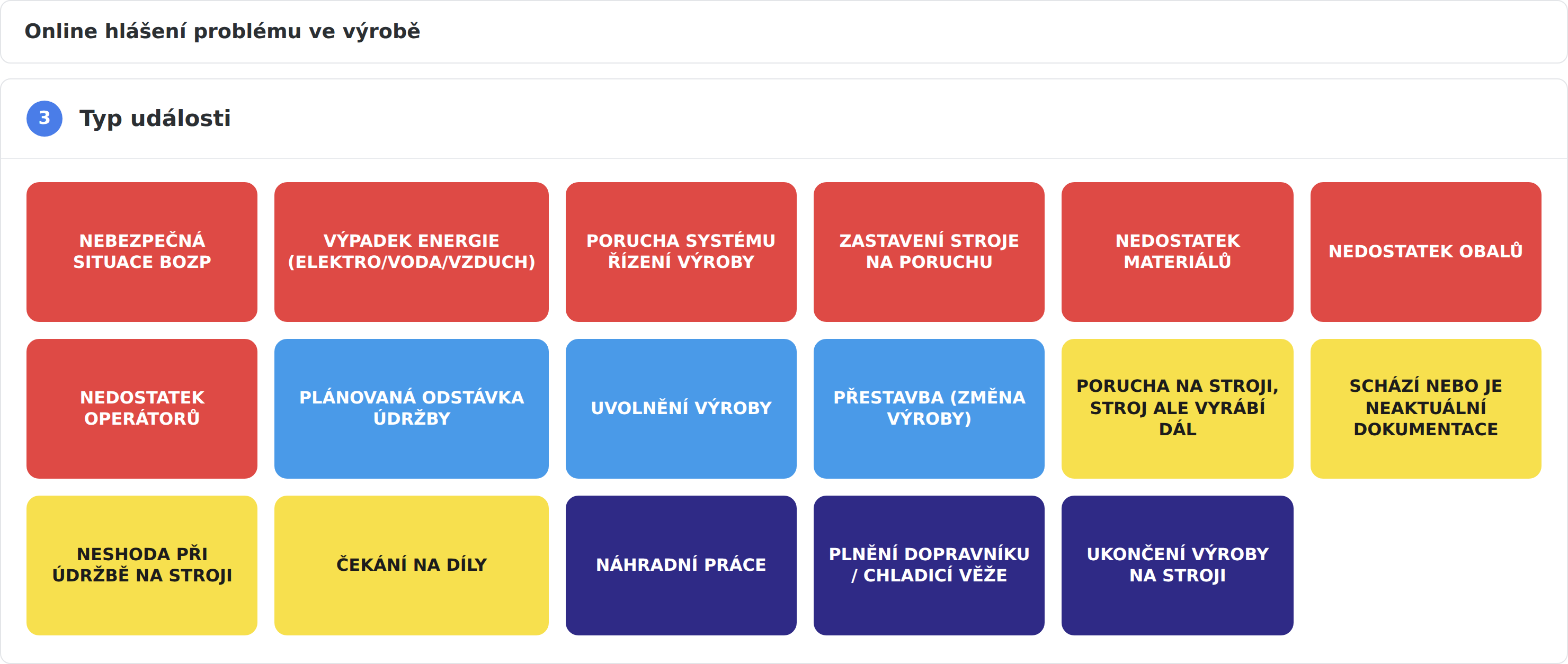 Online hlášení problému ve výrobě

3 Typ události

NEBEZPEČNÁ SITUACE BOZP

VÝPADEK ENERGIE (ELEKTRO/VODA/VZDUCH)

PORUCHA SYSTÉMU ŘÍZENÍ VÝROBY

ZASTAVENÍ STROJE NA PORUCHU

NEDOSTATEK MATERIÁLŮ

NEDOSTATEK OBALŮ

NEDOSTATEK OPERÁTORŮ

PLÁNOVANÁ ODSTÁVKA ÚDRŽBY

UVOLNĚNÍ VÝROBY

PŘESTAVBA (ZMĚNA VÝROBY)

PORUCHA NA STROJI, STROJ ALE VYRÁBÍ DÁL

SCHÁZÍ NEBO JE NEAKTUÁLNÍ DOKUMENTACE

NESHODA PŘI ÚDRŽBĚ NA STROJI

ČEKÁNÍ NA DÍLY

NÁHRADNÍ PRÁCE

PLNĚNÍ DOPRAVNÍKU / CHLADICÍ VĚŽE

UKONČENÍ VÝROBY NA STROJI